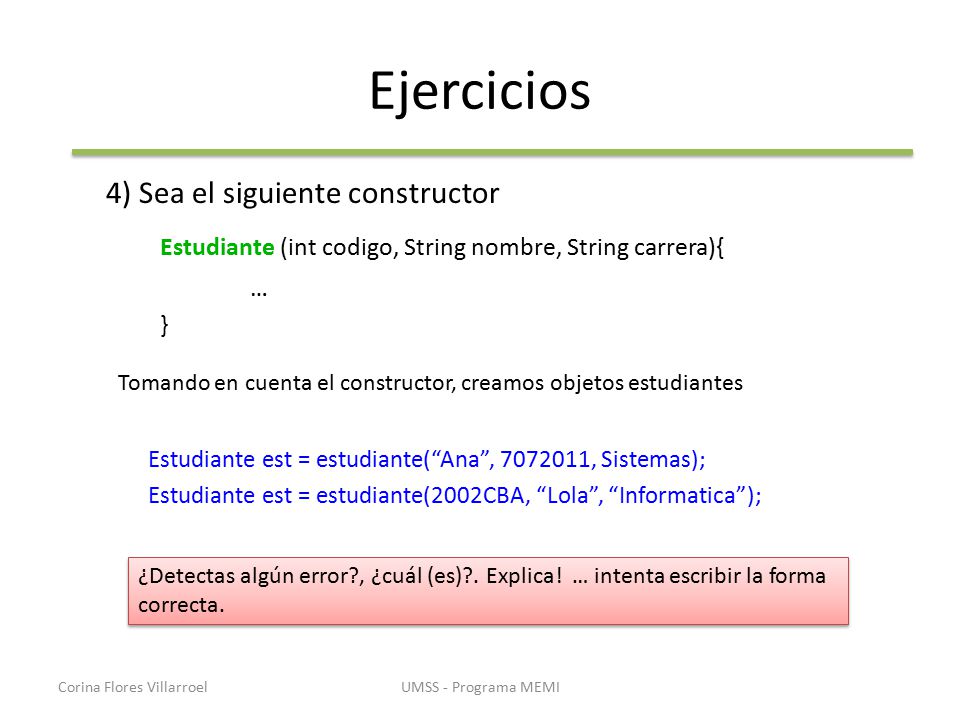 Ejercicios

4) Sea el siguiente constructor

Estudiante (int codigo, String nombre, String carrera){
…
}

Tomando en cuenta el constructor, creamos objetos estudiantes

Estudiante est = estudiante(“Ana”, 7072011, Sistemas);
Estudiante est = estudiante(2002CBA, “Lola”, “Informatica”);

¿Detectas algún error?, ¿cuál (es)?. Explica! … intenta escribir la forma correcta.

Corina Flores Villarroel

UMSS - Programa MEMI